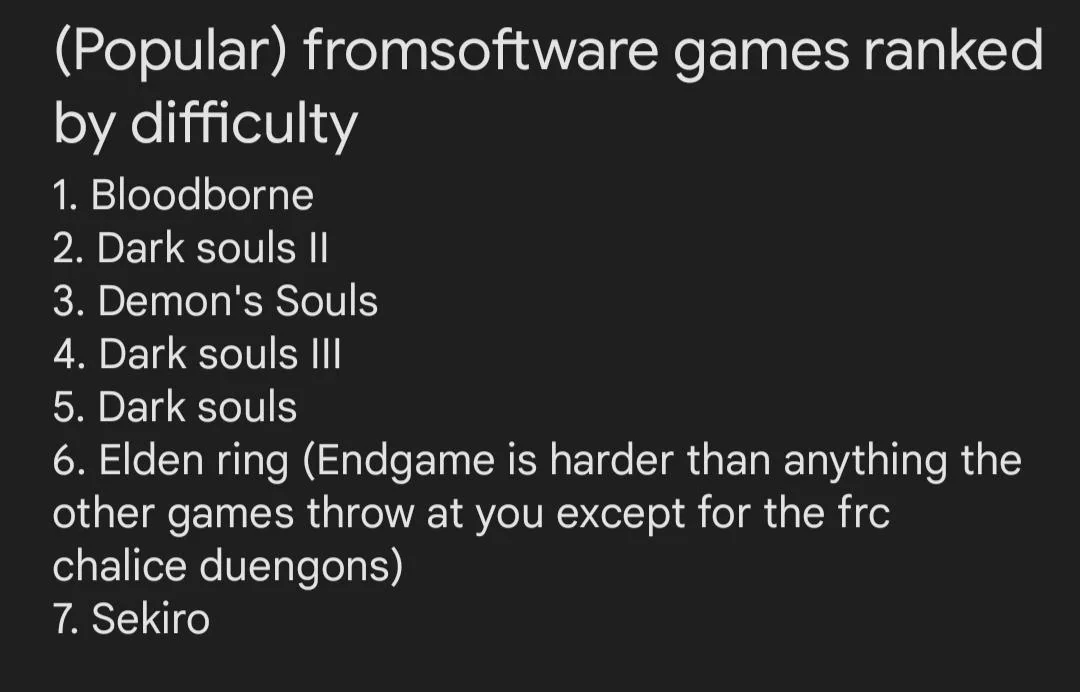 (Popular) fromsoftware games ranked by difficulty

1. Bloodborne
2. Dark souls II
3. Demon's Souls
4. Dark souls III
5. Dark souls
6. Elden ring (Endgame is harder than anything the other games throw at you except for the frc chalice duengons)
7. Sekiro